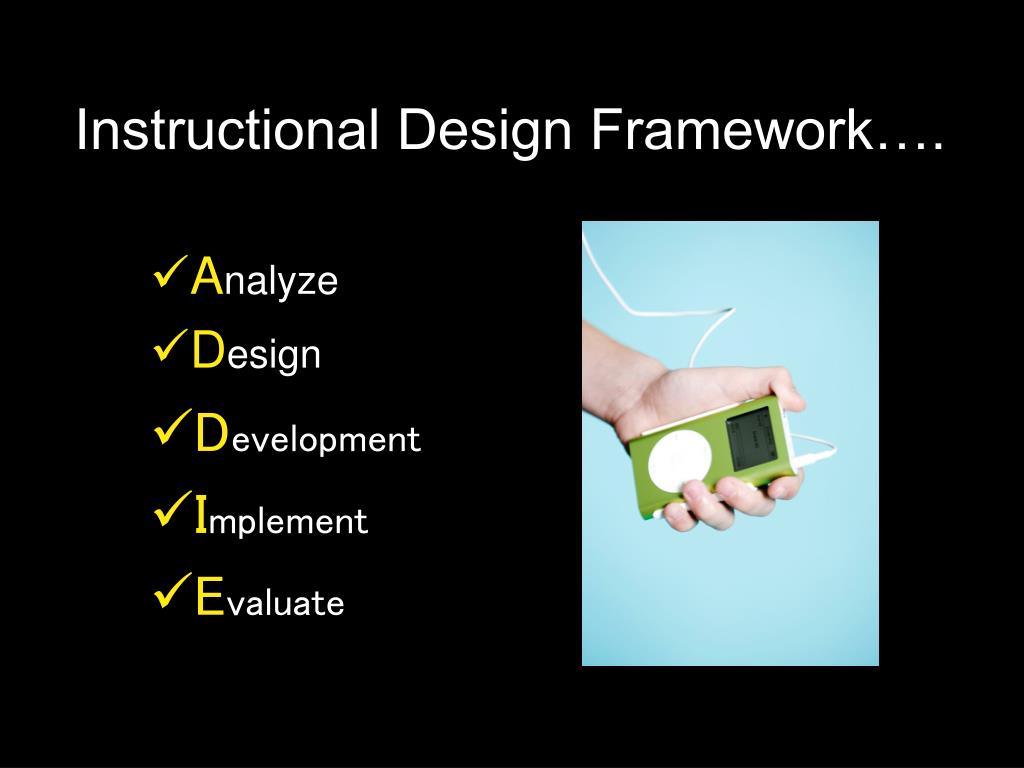 Instructional Design Framework….

✓Analyze
✓Design
✓Development
✓Implement
✓Evaluate